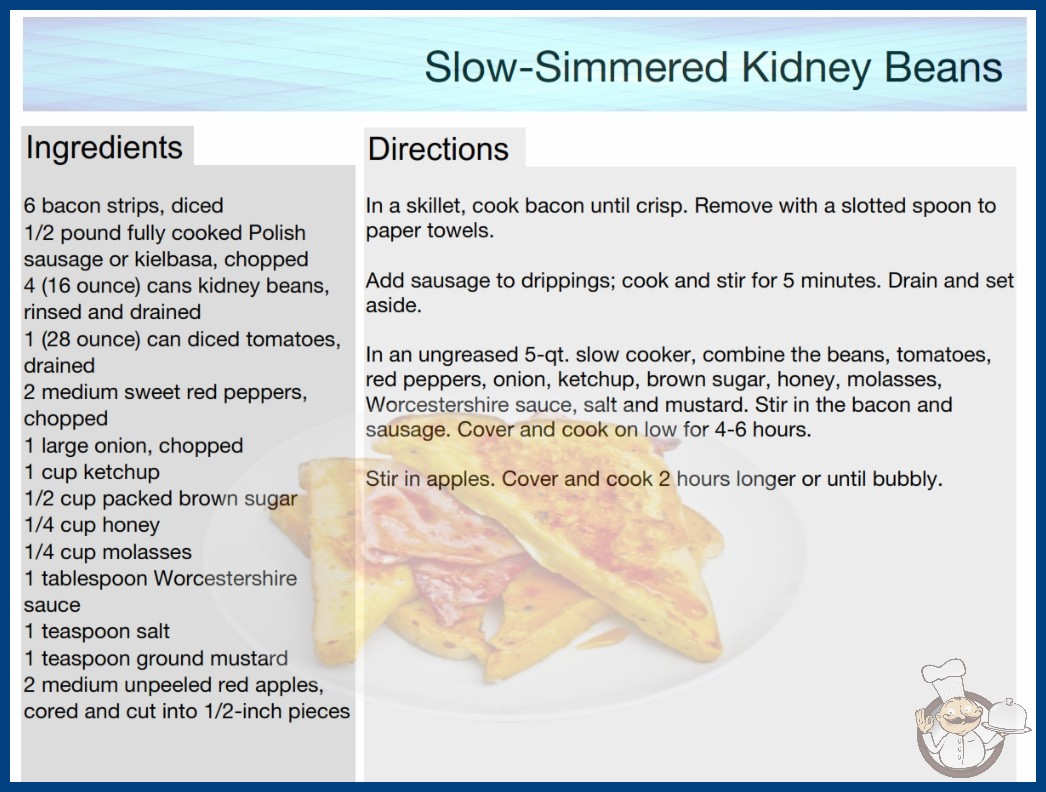 Slow-Simmered Kidney Beans

Ingredients

6 bacon strips, diced
1/2 pound fully cooked Polish sausage or kielbasa, chopped
4 (16 ounce) cans kidney beans, rinsed and drained
1 (28 ounce) can diced tomatoes, drained
2 medium sweet red peppers, chopped
1 large onion, chopped
1 cup ketchup
1/2 cup packed brown sugar
1/4 cup honey
1/4 cup molasses
1 tablespoon Worcestershire sauce
1 teaspoon salt
1 teaspoon ground mustard
2 medium unpeeled red apples, cored and cut into 1/2-inch pieces

Directions

In a skillet, cook bacon until crisp. Remove with a slotted spoon to paper towels.

Add sausage to drippings; cook and stir for 5 minutes. Drain and set aside.

In an ungreased 5-qt. slow cooker, combine the beans, tomatoes, red peppers, onion, ketchup, brown sugar, honey, molasses, Worcestershire sauce, salt and mustard. Stir in the bacon and sausage. Cover and cook on low for 4-6 hours.

Stir in apples. Cover and cook 2 hours longer or until bubbly.